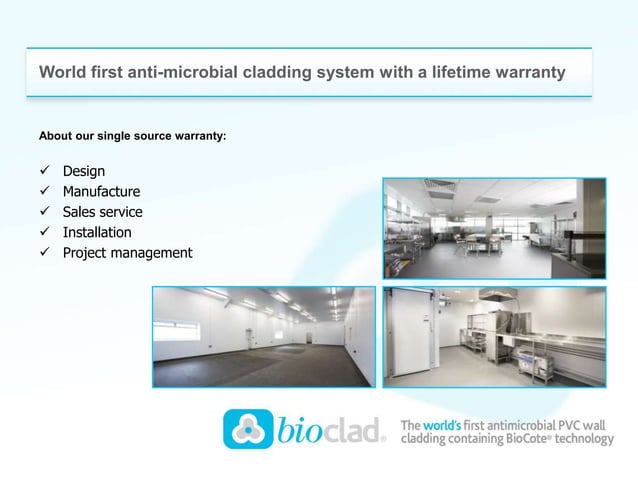 World first anti-microbial cladding system with a lifetime warranty

About our single source warranty:

✓ Design
✓ Manufacture
✓ Sales service
✓ Installation
✓ Project management

bioclad.

The world's first antimicrobial PVC wall cladding containing BioCote® technology